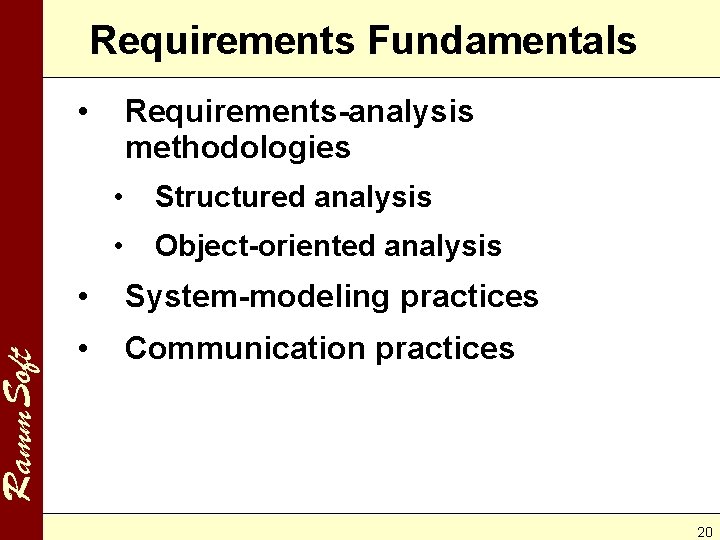 Requirements Fundamentals

• Requirements-analysis methodologies

• Structured analysis

• Object-oriented analysis

• System-modeling practices

• Communication practices

Ramm Soft

20